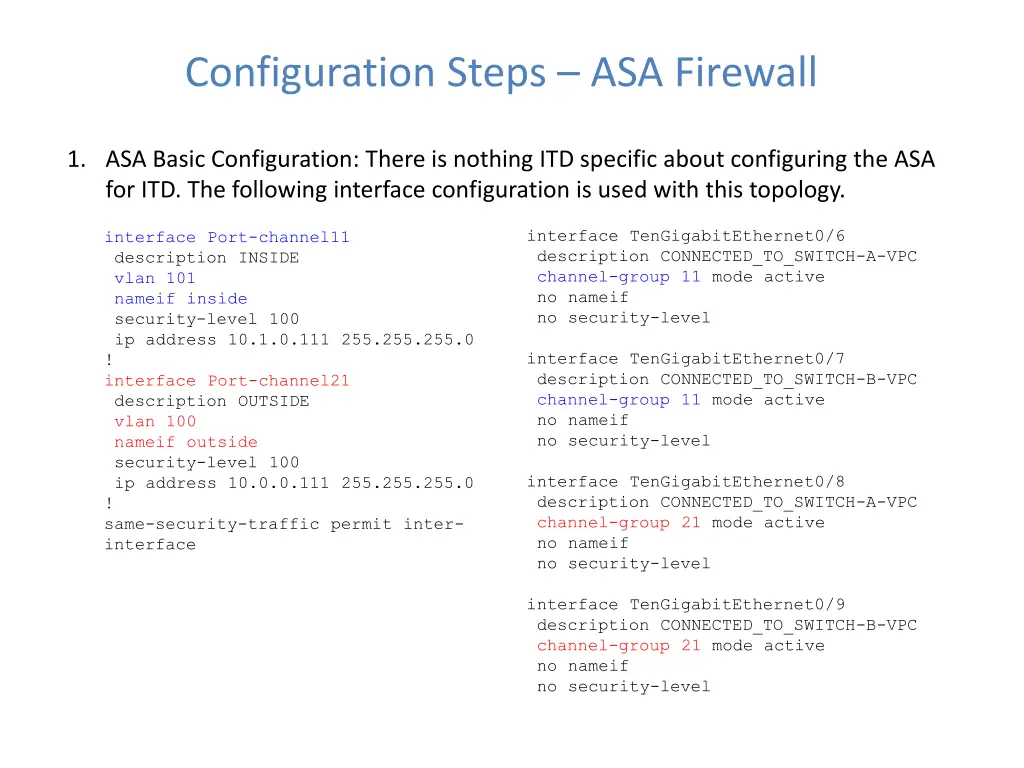 Configuration Steps – ASA Firewall

1. ASA Basic Configuration: There is nothing ITD specific about configuring the ASA for ITD. The following interface configuration is used with this topology.

interface Port-channel11
 description INSIDE
 vlan 101
 nameif inside
 security-level 100
 ip address 10.1.0.111 255.255.255.0
!
interface Port-channel21
 description OUTSIDE
 vlan 100
 nameif outside
 security-level 100
 ip address 10.0.0.111 255.255.255.0
!
same-security-traffic permit inter-interface

interface TenGigabitEthernet0/6
 description CONNECTED_TO_SWITCH-A-VPC
 channel-group 11 mode active
 no nameif
 no security-level

interface TenGigabitEthernet0/7
 description CONNECTED_TO_SWITCH-B-VPC
 channel-group 11 mode active
 no nameif
 no security-level

interface TenGigabitEthernet0/8
 description CONNECTED_TO_SWITCH-A-VPC
 channel-group 21 mode active
 no nameif
 no security-level

interface TenGigabitEthernet0/9
 description CONNECTED_TO_SWITCH-B-VPC
 channel-group 21 mode active
 no nameif
 no security-level